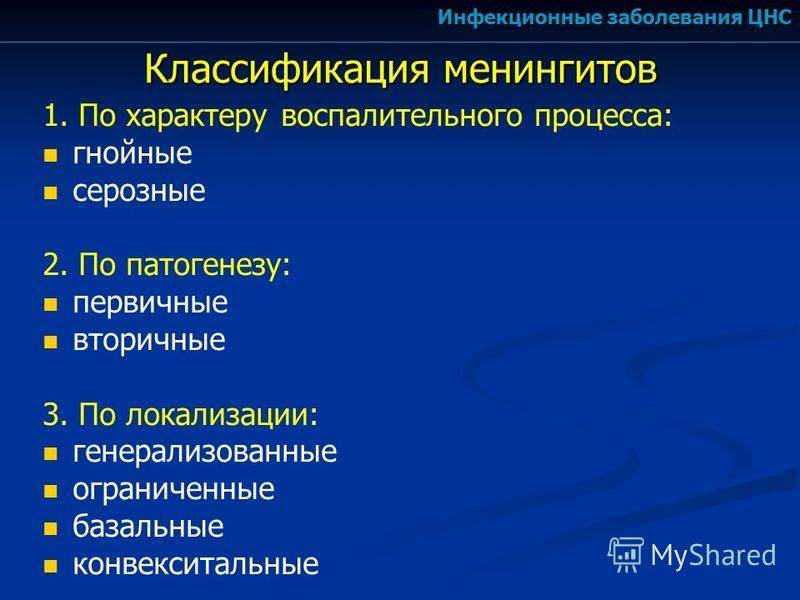 Инфекционные заболевания ЦНС

Классификация менингитов

1. По характеру воспалительного процесса:
- гнойные
- серозные

2. По патогенезу:
- первичные
- вторичные

3. По локализации:
- генерализованные
- ограниченные
- базальные
- конвекситальные

MyShared